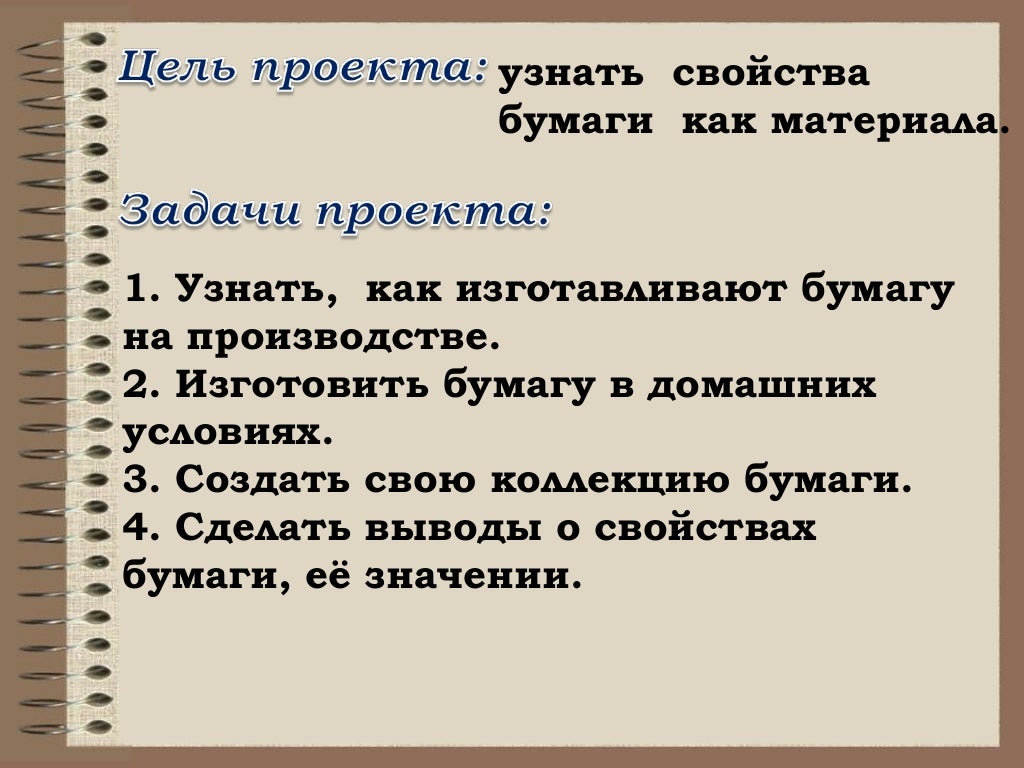 Цель проекта: узнать свойства бумаги как материала.

Задачи проекта:

1. Узнать, как изготавливают бумагу на производстве.
2. Изготовить бумагу в домашних условиях.
3. Создать свою коллекцию бумаги.
4. Сделать выводы о свойствах бумаги, её значении.